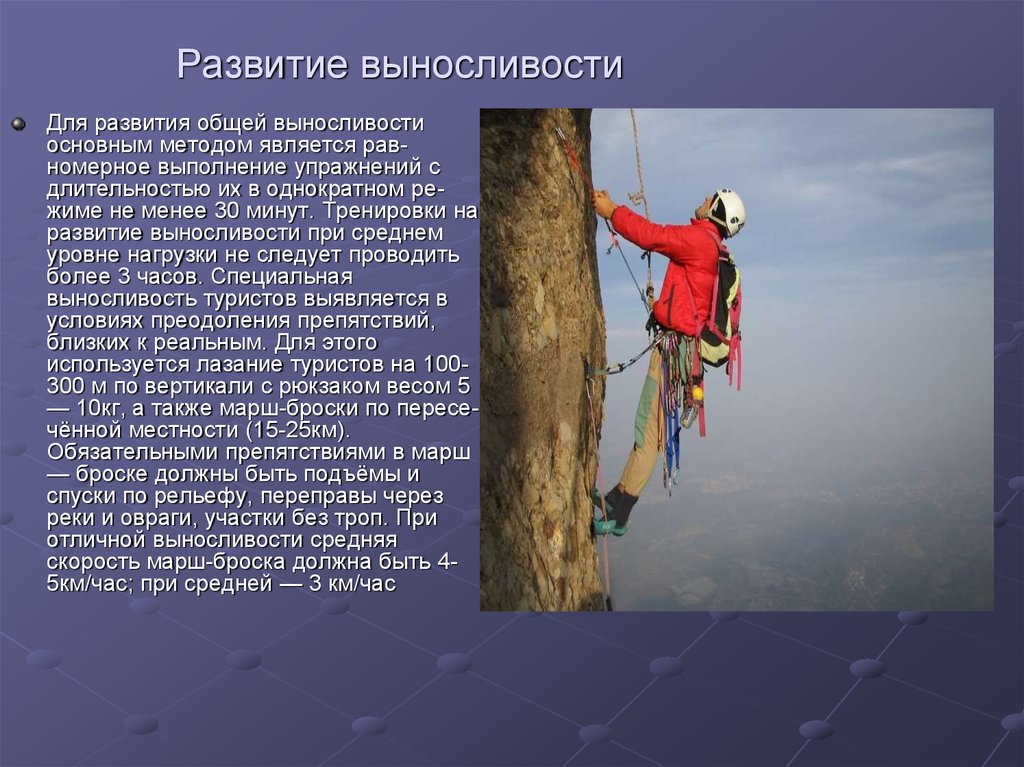 Развитие выносливости

Для развития общей выносливости основным методом является равномерное выполнение упражнений с длительностью их в однократном режиме не менее 30 минут. Тренировки на развитие выносливости при среднем уровне нагрузки не следует проводить более 3 часов. Специальная выносливость туристов выявляется в условиях преодоления препятствий, близких к реальным. Для этого используется лазание туристов на 100-300 м по вертикали с рюкзаком весом 5 — 10кг, а также марш-броски по пересечённой местности (15-25км). Обязательными препятствиями в марш — броске должны быть подъёмы и спуски по рельефу, переправы через реки и овраги, участки без троп. При отличной выносливости средняя скорость марш-броска должна быть 4-5км/час; при средней — 3 км/час